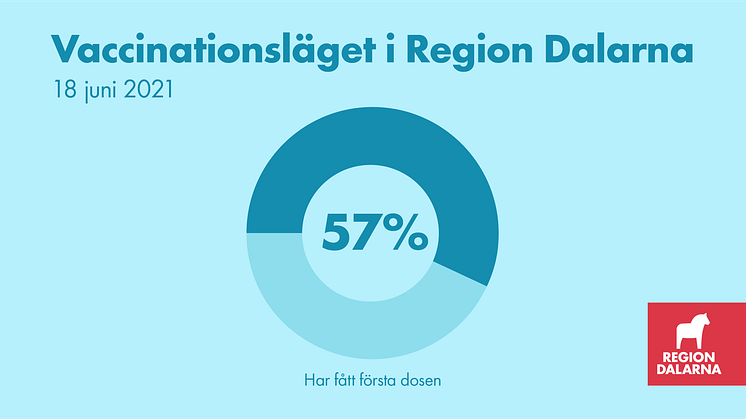 Vaccinationsläget i Region Dalarna
18 juni 2021

57%

Har fått första dosen

REGION
DALARNA